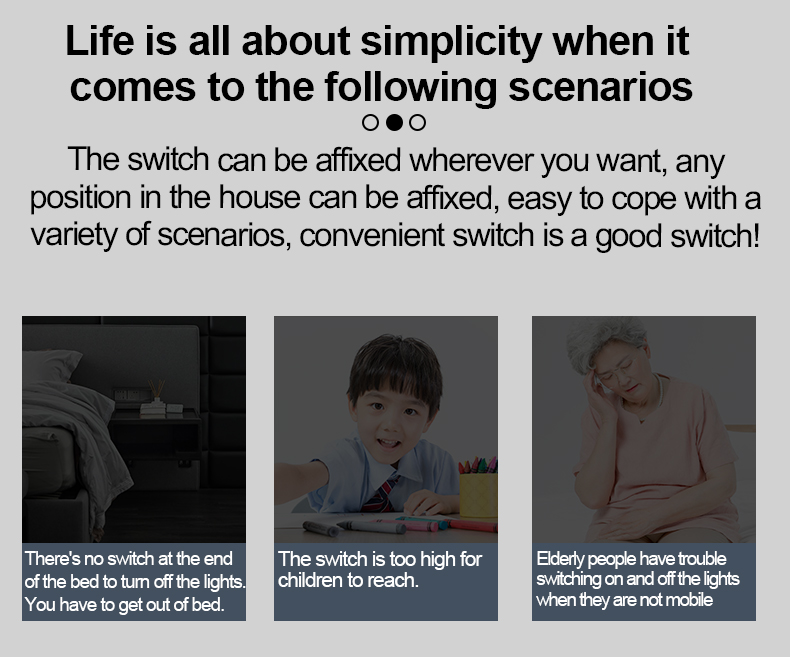 Life is all about simplicity when it comes to the following scenarios

The switch can be affixed wherever you want, any position in the house can be affixed, easy to cope with a variety of scenarios, convenient switch is a good switch!

There's no switch at the end of the bed to turn off the lights. You have to get out of bed.

The switch is too high for children to reach.

Elderly people have trouble switching on and off the lights when they are not mobile